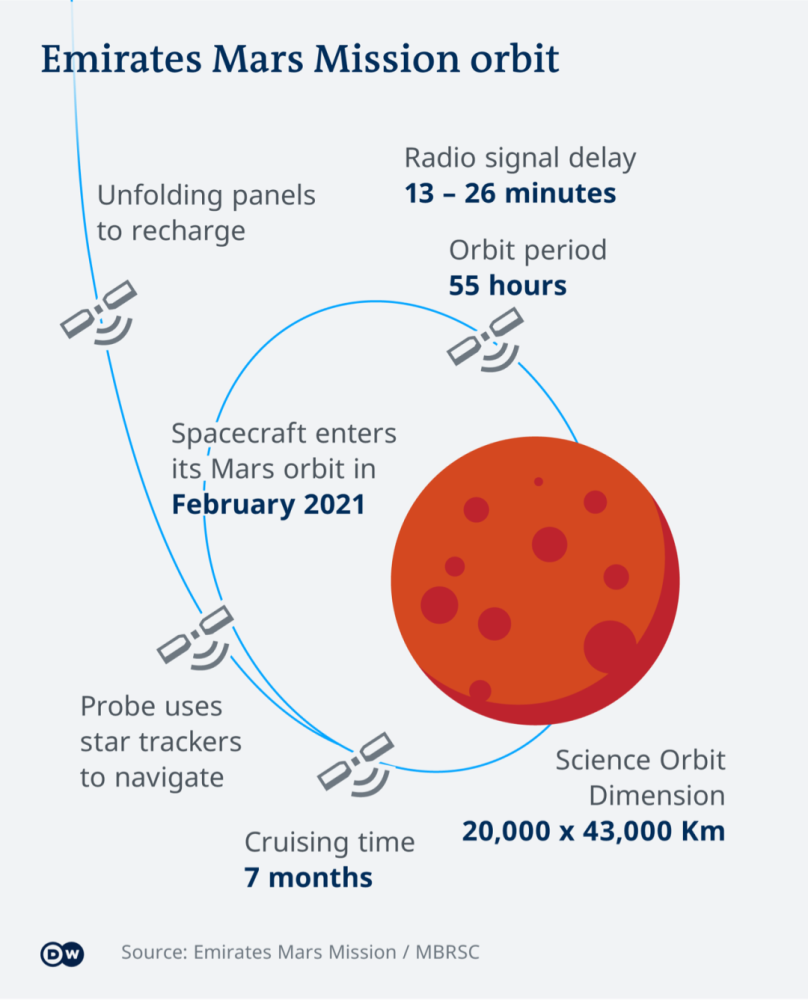 Emirates Mars Mission orbit

Radio signal delay
13 – 26 minutes

Unfolding panels to recharge

Orbit period
55 hours

Spacecraft enters its Mars orbit in
February 2021

Probe uses star trackers to navigate

Science Orbit Dimension
20,000 x 43,000 Km

Cruising time
7 months

DW

Source: Emirates Mars Mission / MBRSC